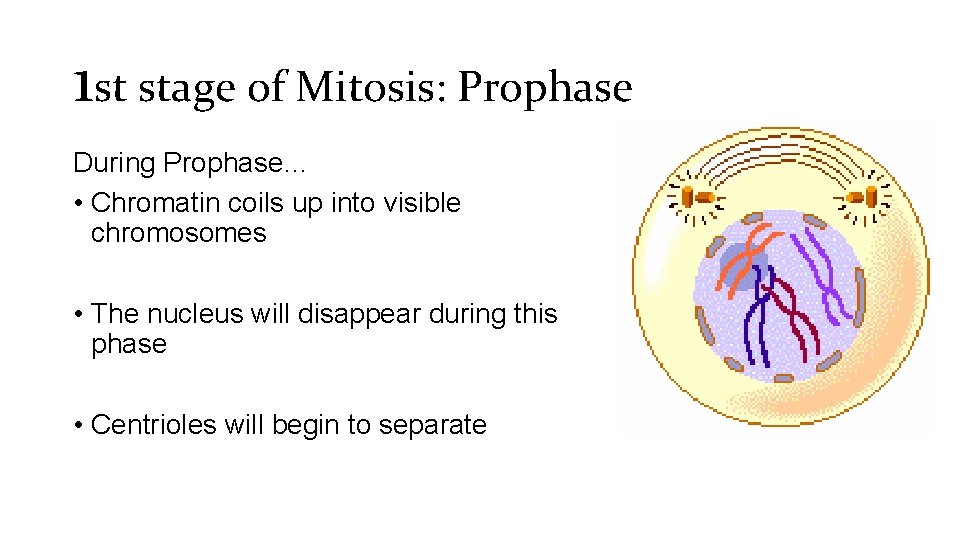 1st stage of Mitosis: Prophase

During Prophase…

• Chromatin coils up into visible chromosomes

• The nucleus will disappear during this phase

• Centrioles will begin to separate